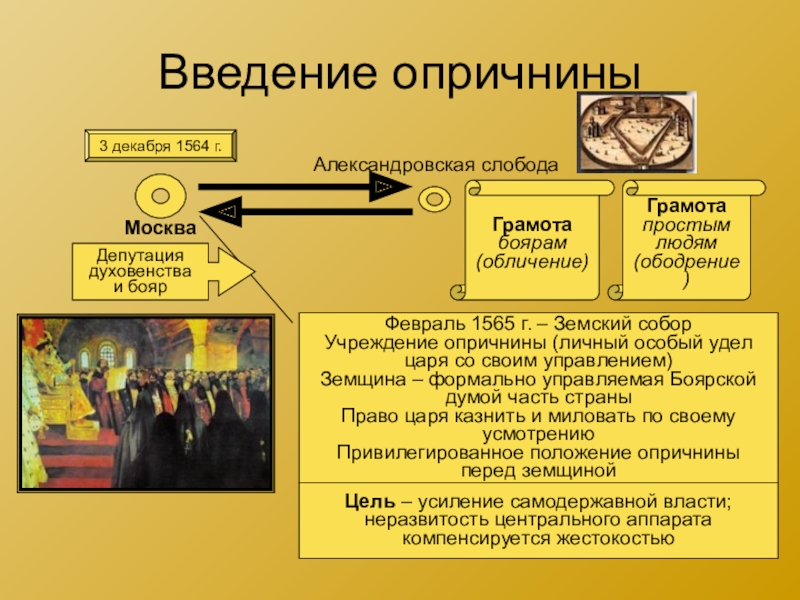 Введение опричнины

3 декабря 1564 г.

Александровская слобода

Москва

Депутация духовенства и бояр

Грамота боярам (обличение)

Грамота простым людям (ободрение)

Февраль 1565 г. – Земский собор
Учреждение опричнины (личный особый удел царя со своим управлением)
Земщина – формально управляемая Боярской думой часть страны
Право царя казнить и миловать по своему усмотрению
Привилегированное положение опричнины перед земщиной

Цель – усиление самодержавной власти; неразвитость центрального аппарата компенсируется жестокостью